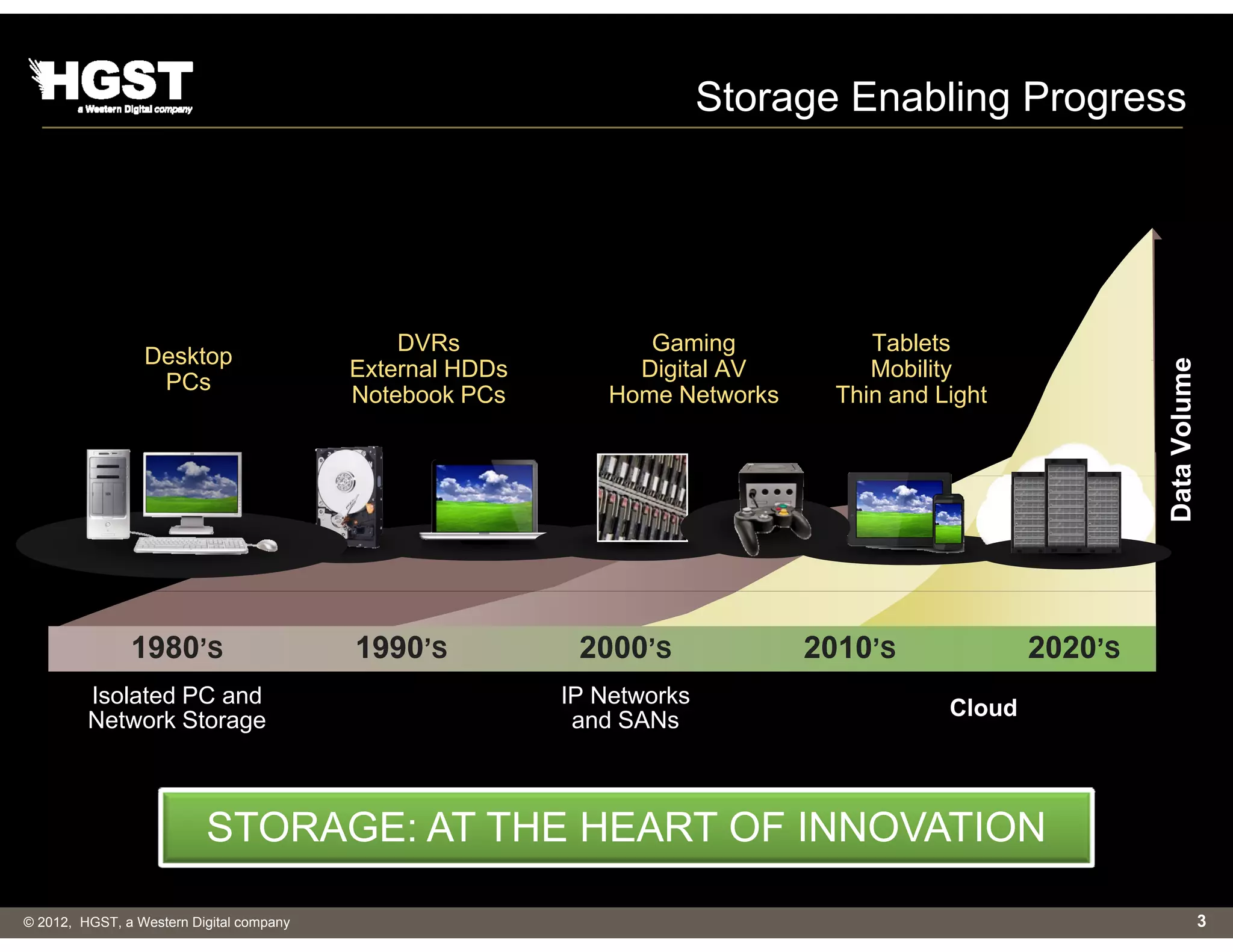 HGST
a Western Digital company

Storage Enabling Progress

Desktop
PCs

DVRs
External HDDs
Notebook PCs

Gaming
Digital AV
Home Networks

Tablets
Mobility
Thin and Light

Data Volume

1980's 1990's 2000's 2010's 2020's

Isolated PC and
Network Storage

IP Networks
and SANs

Cloud

STORAGE: AT THE HEART OF INNOVATION

© 2012, HGST, a Western Digital company

3